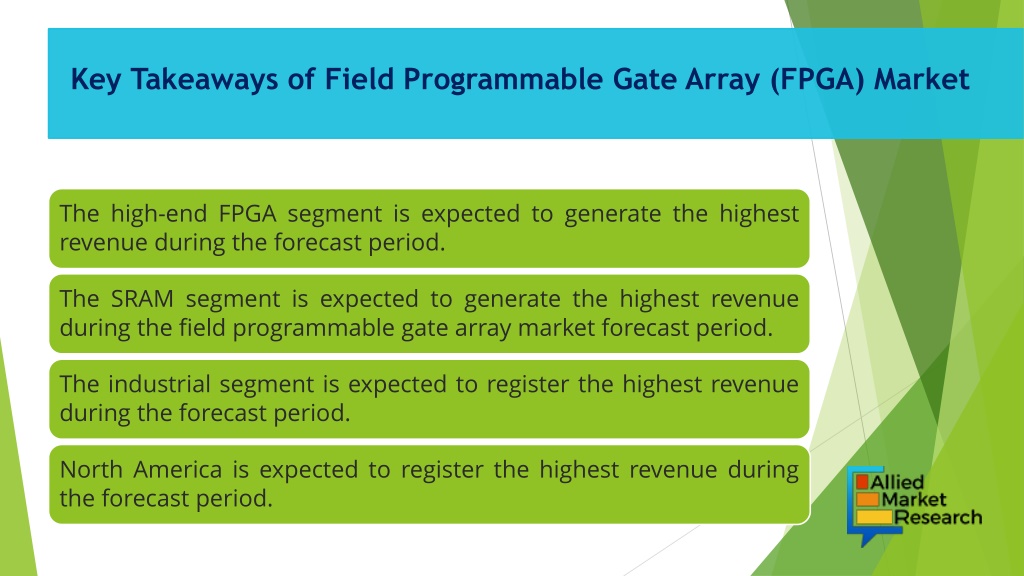 Key Takeaways of Field Programmable Gate Array (FPGA) Market

The high-end FPGA segment is expected to generate the highest revenue during the forecast period.

The SRAM segment is expected to generate the highest revenue during the field programmable gate array market forecast period.

The industrial segment is expected to register the highest revenue during the forecast period.

North America is expected to register the highest revenue during the forecast period.

Allied Market Research